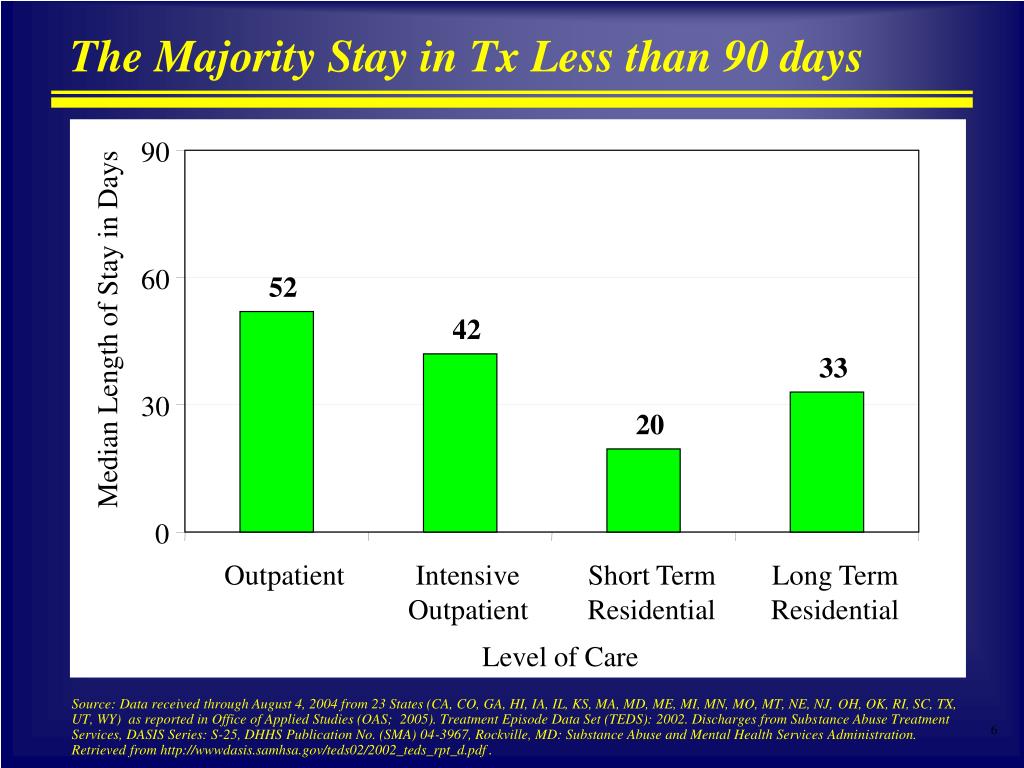 The Majority Stay in Tx Less than 90 days

Median Length of Stay in Days

90
60
30
0

52
42
20
33

Outpatient
Intensive Outpatient
Short Term Residential
Long Term Residential

Level of Care

Source: Data received through August 4, 2004 from 23 States (CA, CO, GA, HI, IA, IL, KS, MA, MD, ME, MI, MN, MO, MT, NE, NJ, OH, OK, RI, SC, TX, UT, WY) as reported in Office of Applied Studies (OAS; 2005). Treatment Episode Data Set (TEDS): 2002. Discharges from Substance Abuse Treatment Services, DASIS Series: S-25, DHHS Publication No. (SMA) 04-3967, Rockville, MD: Substance Abuse and Mental Health Services Administration. Retrieved from http://wwwdasis.samhsa.gov/teds02/2002_teds_rpt_d.pdf .

6